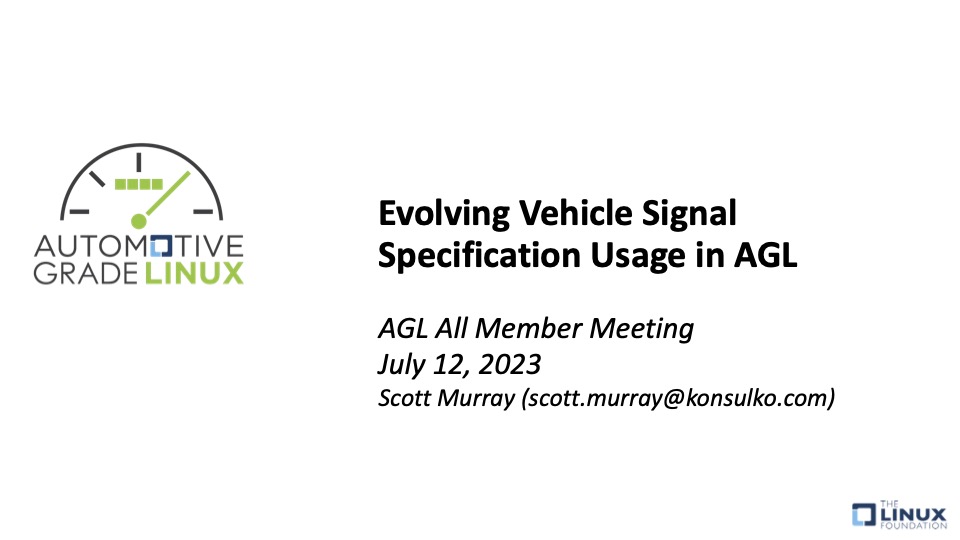 AUTOMOTIVE GRADE LINUX

Evolving Vehicle Signal Specification Usage in AGL

AGL All Member Meeting
July 12, 2023
Scott Murray (scott.murray@konsulko.com)

THE LINUX FOUNDATION